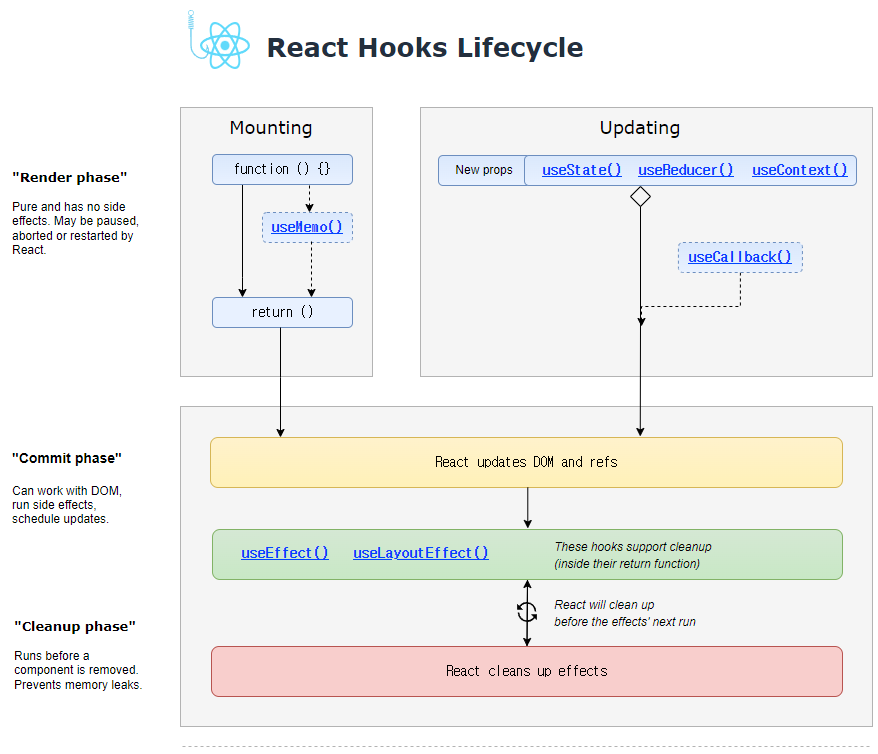 React Hooks Lifecycle

"Render phase"

Pure and has no side effects. May be paused, aborted or restarted by React.

Mounting

function () {}

useMemo()

return ()

Updating

New props

useState()

useReducer()

useContext()

useCallback()

"Commit phase"

Can work with DOM, run side effects, schedule updates.

React updates DOM and refs

useEffect()

useLayoutEffect()

These hooks support cleanup (inside their return function)

React will clean up before the effects' next run

"Cleanup phase"

Runs before a component is removed. Prevents memory leaks.

React cleans up effects